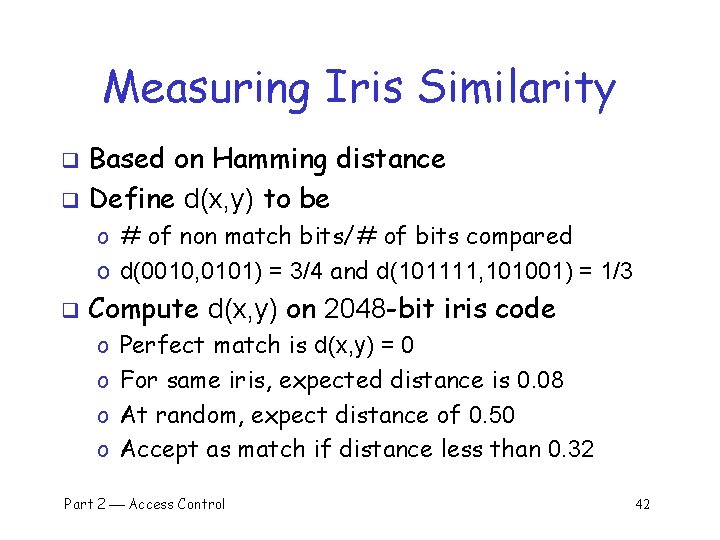 Measuring Iris Similarity

❑ Based on Hamming distance
❑ Define d(x,y) to be
o # of non match bits/# of bits compared
o d(0010,0101) = 3/4 and d(101111,101001) = 1/3
❑ Compute d(x,y) on 2048-bit iris code
o Perfect match is d(x,y) = 0
o For same iris, expected distance is 0.08
o At random, expect distance of 0.50
o Accept as match if distance less than 0.32

Part 2 — Access Control 42